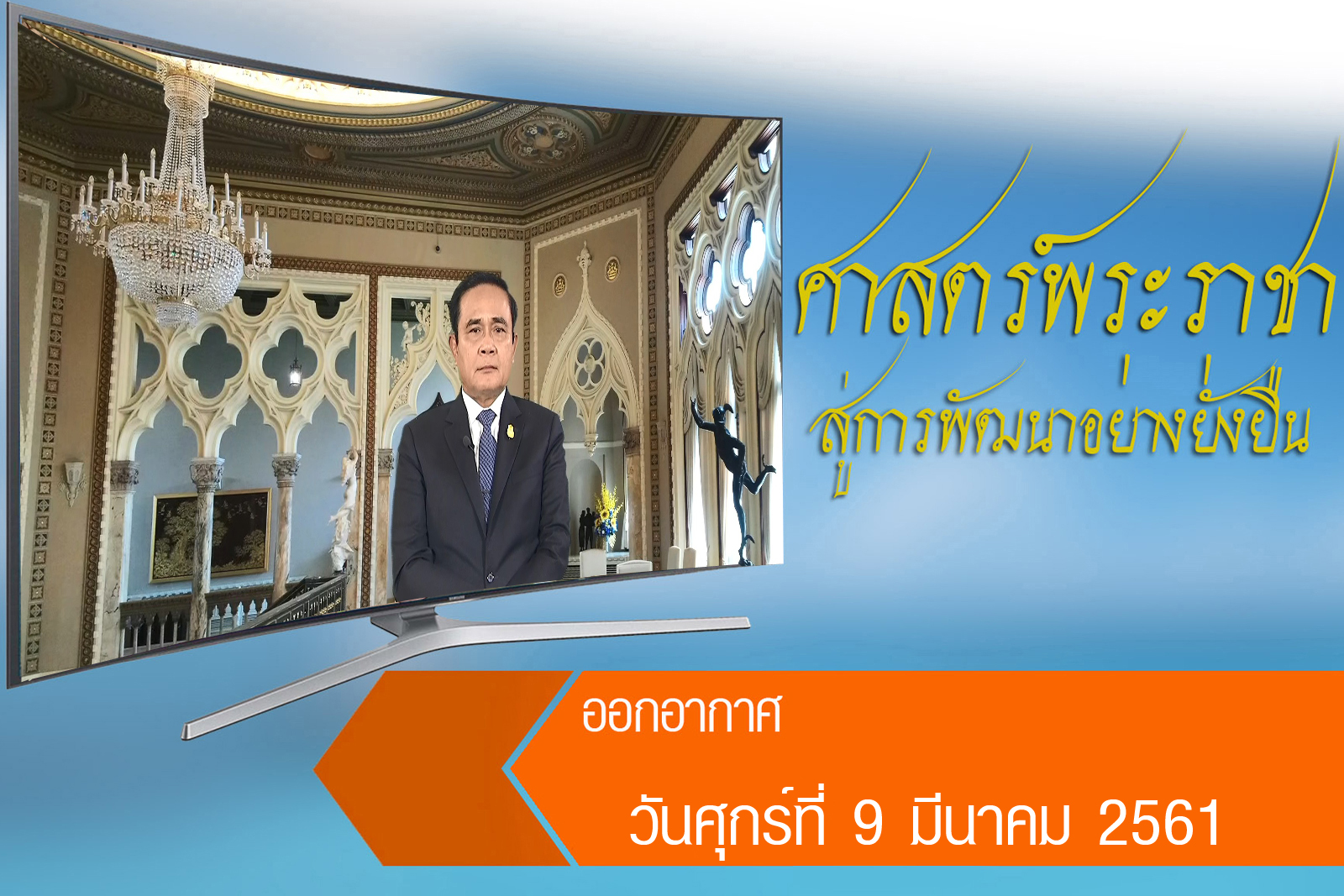 ศาสตร์พระราชา
สู่การพัฒนาอย่างยั่งยืน

ออกอากาศ

วันศุกร์ที่ 9 มีนาคม 2561